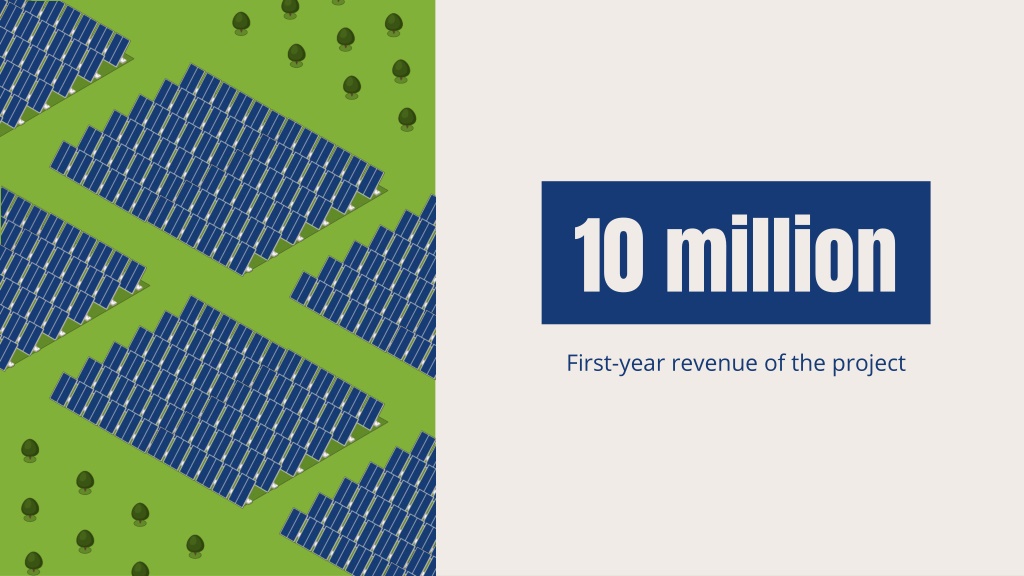 10 million

First-year revenue of the project